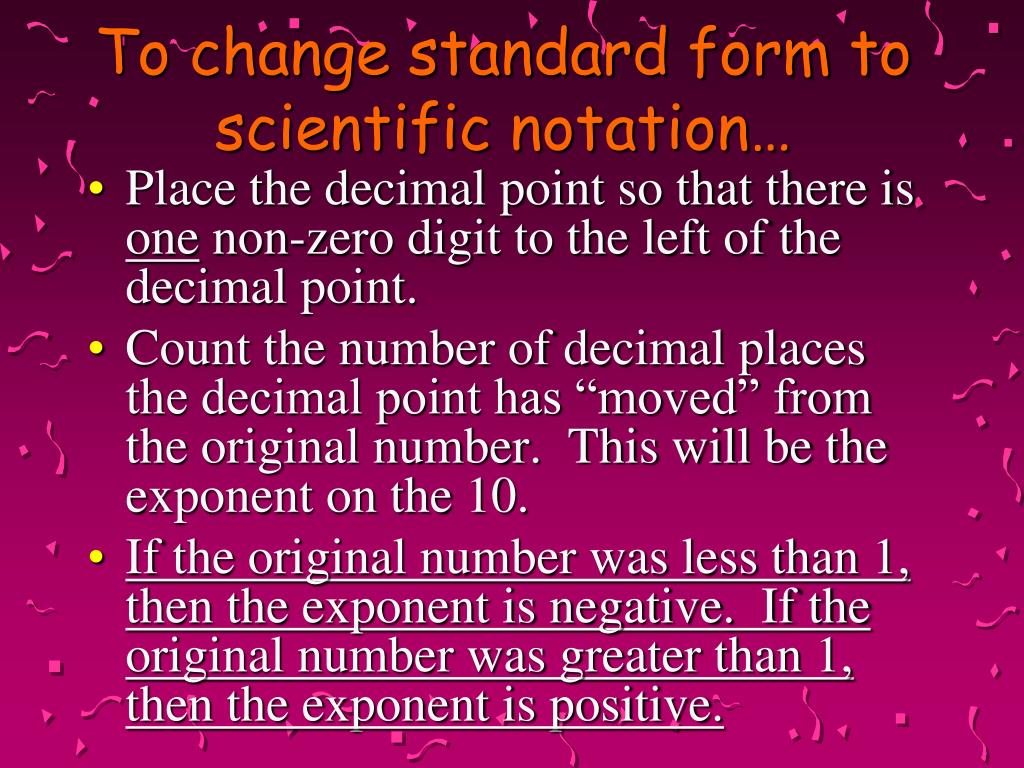 To change standard form to scientific notation…

• Place the decimal point so that there is one non-zero digit to the left of the decimal point.

• Count the number of decimal places the decimal point has “moved” from the original number. This will be the exponent on the 10.

• If the original number was less than 1, then the exponent is negative. If the original number was greater than 1, then the exponent is positive.